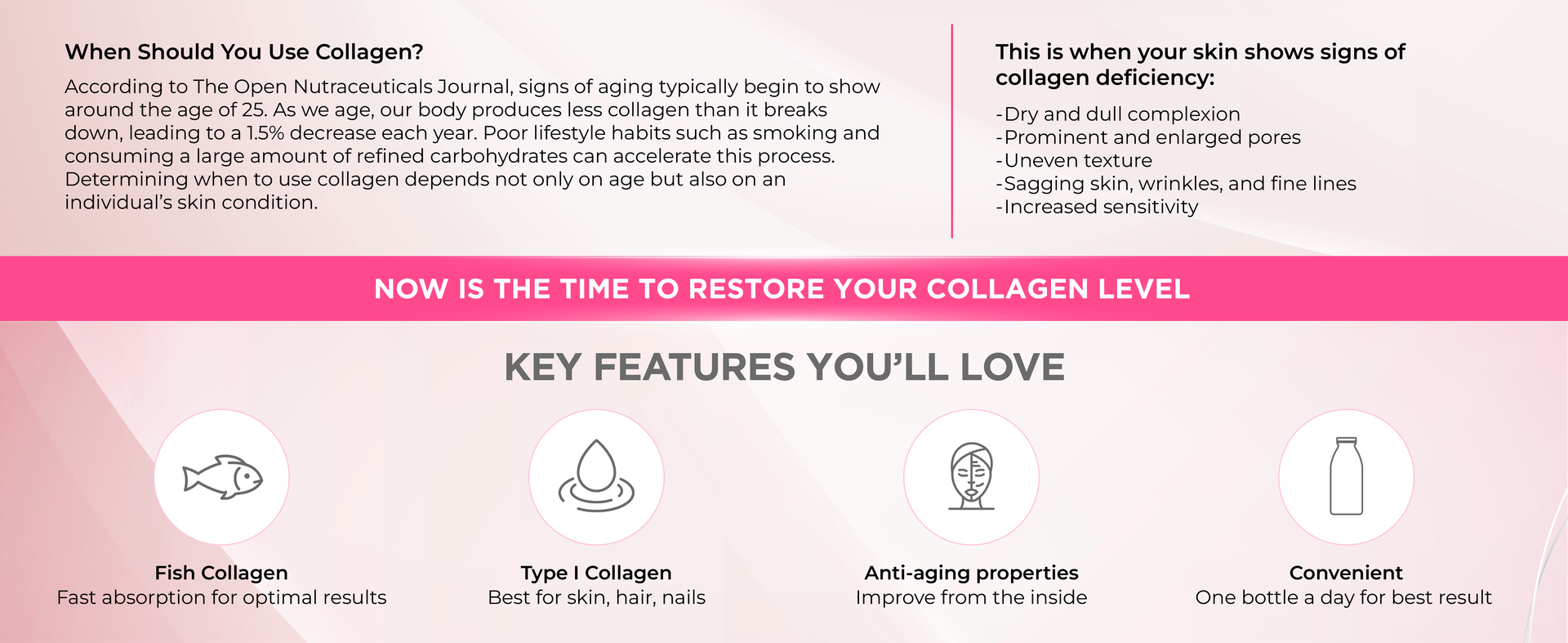 When Should You Use Collagen?

According to The Open Nutraceuticals Journal, signs of aging typically begin to show around the age of 25. As we age, our body produces less collagen than it breaks down, leading to a 1.5% decrease each year. Poor lifestyle habits such as smoking and consuming a large amount of refined carbohydrates can accelerate this process. Determining when to use collagen depends not only on age but also on an individual's skin condition.

This is when your skin shows signs of collagen deficiency:

-Dry and dull complexion
-Prominent and enlarged pores
-Uneven texture
-Sagging skin, wrinkles, and fine lines
-Increased sensitivity

NOW IS THE TIME TO RESTORE YOUR COLLAGEN LEVEL

KEY FEATURES YOU'LL LOVE

Fish Collagen
Fast absorption for optimal results

Type I Collagen
Best for skin, hair, nails

Anti-aging properties
Improve from the inside

Convenient
One bottle a day for best result